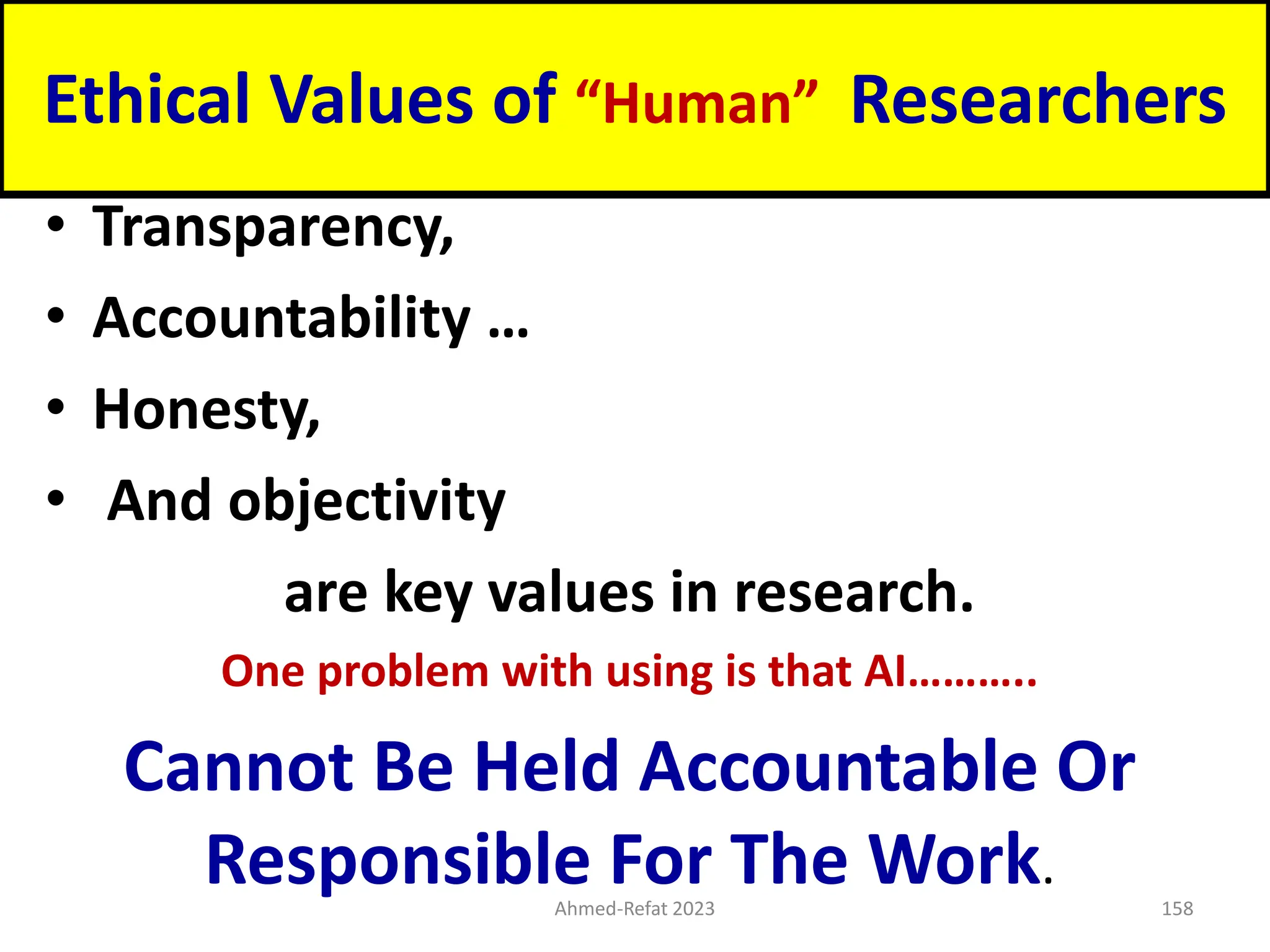 Ethical Values of “Human” Researchers

• Transparency,
• Accountability …
• Honesty,
• And objectivity

are key values in research.

One problem with using is that AI………..

Cannot Be Held Accountable Or Responsible For The Work.

Ahmed-Refat 2023

158